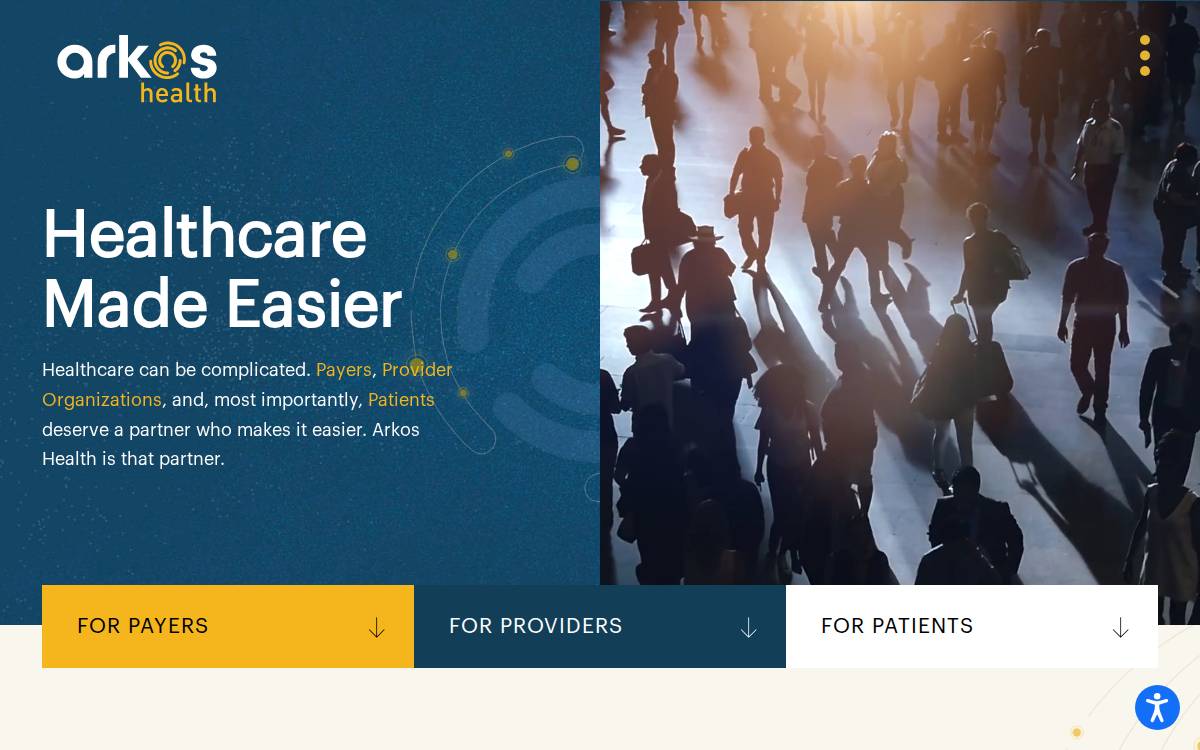 arkos
health

Healthcare Made Easier

Healthcare can be complicated. Payers, Provider Organizations, and, most importantly, Patients deserve a partner who makes it easier. Arkos Health is that partner.

FOR PAYERS

FOR PROVIDERS

FOR PATIENTS